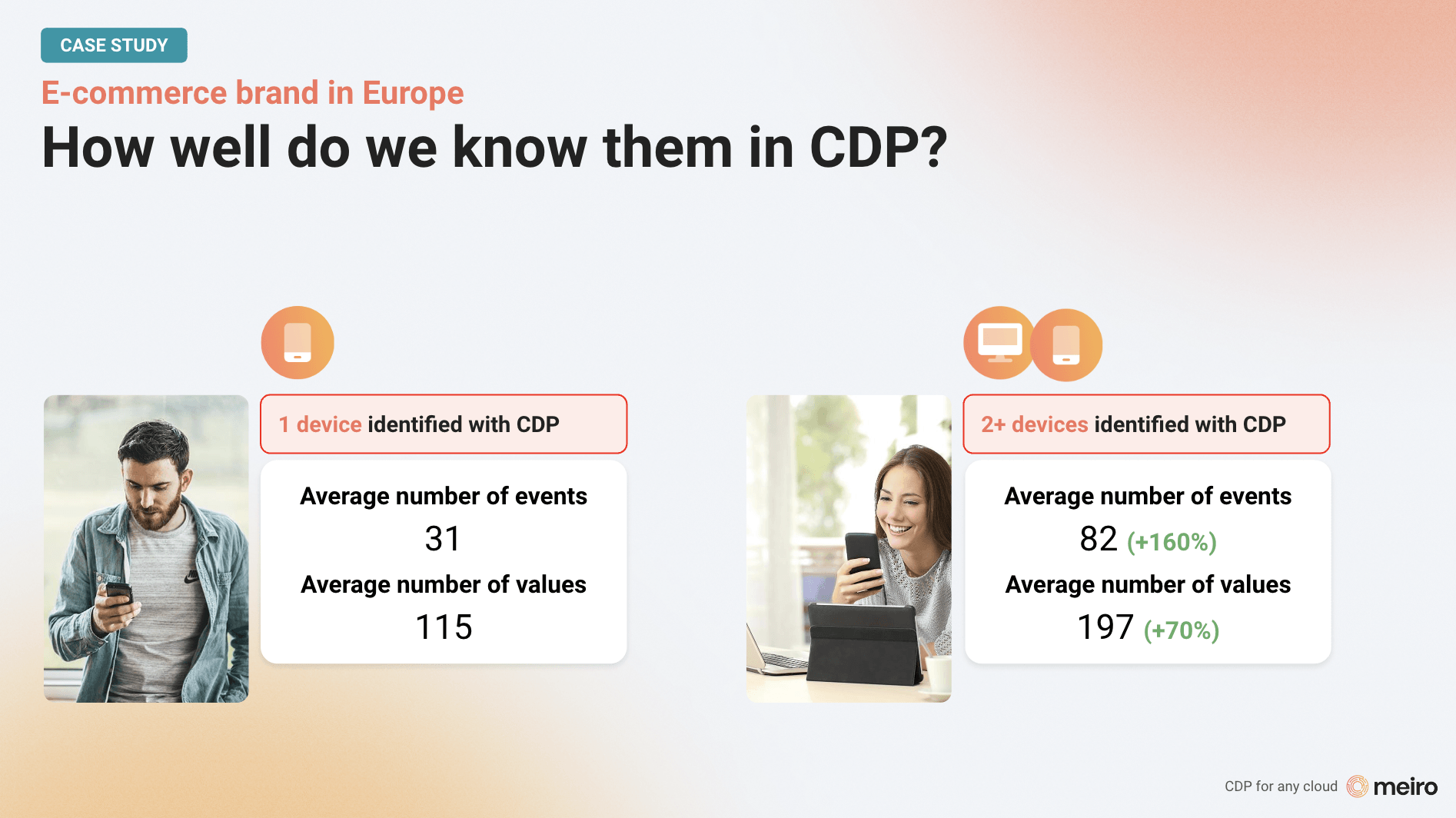 CASE STUDY

E-commerce brand in Europe

How well do we know them in CDP?

1 device identified with CDP

Average number of events

31

Average number of values

115

2+ devices identified with CDP

Average number of events

82 (+160%)

Average number of values

197 (+70%)

CDP for any cloud meiro